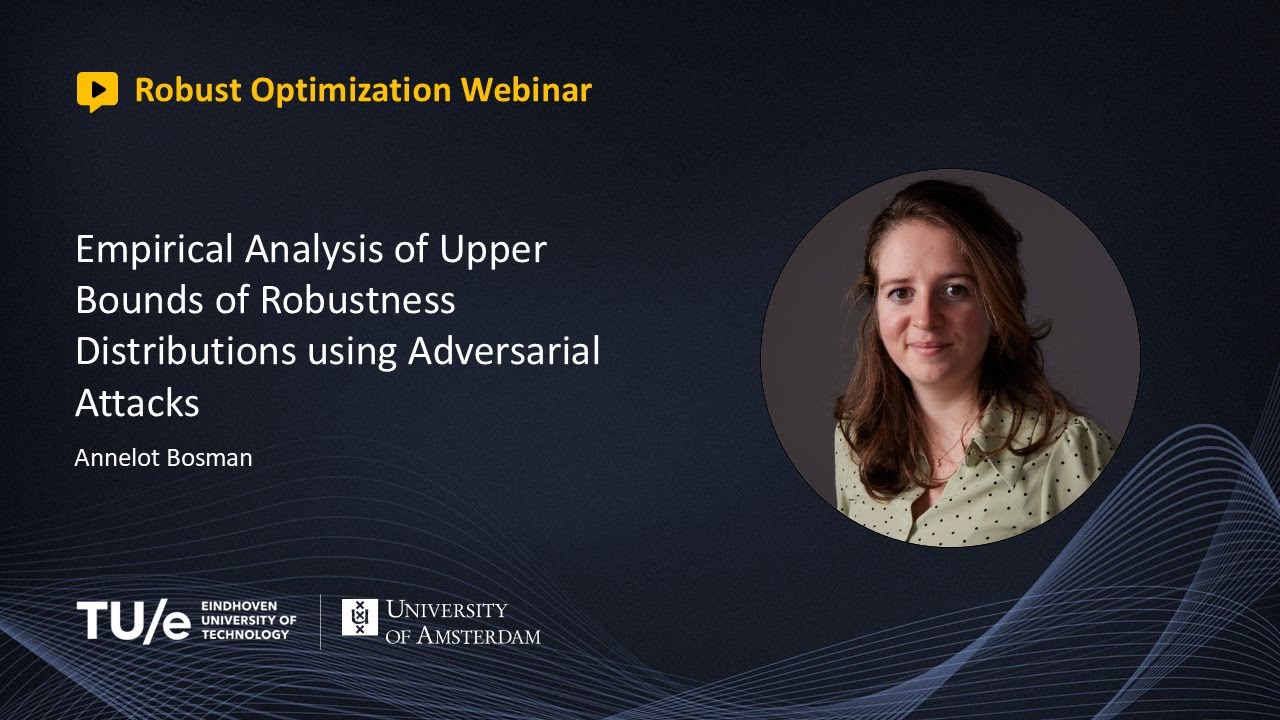 Robust Optimization Webinar

Empirical Analysis of Upper Bounds of Robustness Distributions using Adversarial Attacks

Annelot Bosman

TU/e EINDHOVEN UNIVERSITY OF TECHNOLOGY

UNIVERSITY OF AMSTERDAM